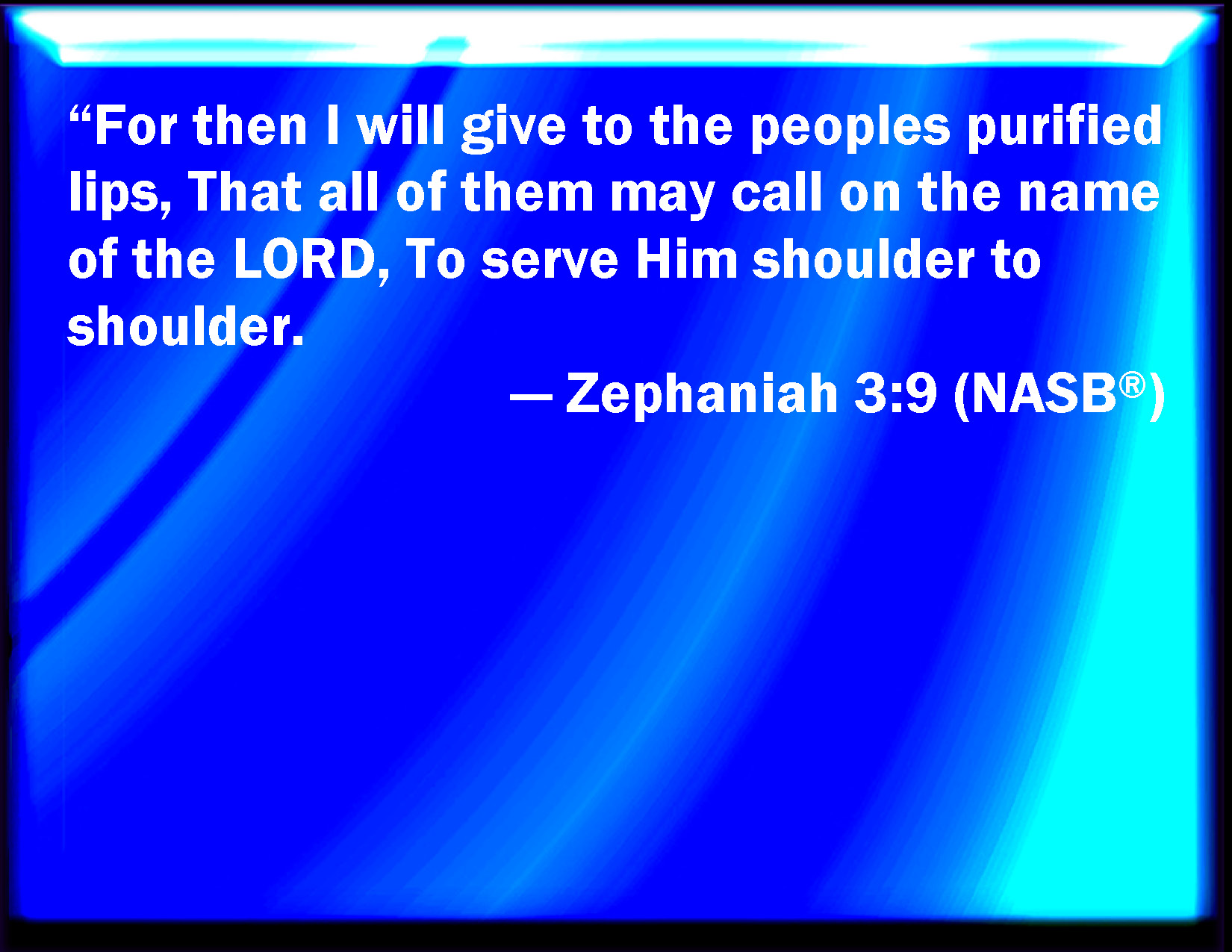 “For then I will give to the peoples purified lips, That all of them may call on the name of the LORD, To serve Him shoulder to shoulder.

— Zephaniah 3:9 (NASB®)